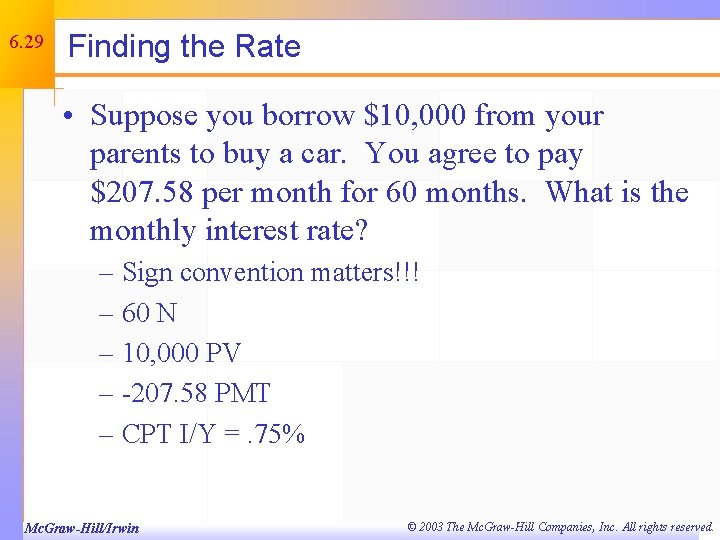 6.29

Finding the Rate

• Suppose you borrow \$10,000 from your parents to buy a car. You agree to pay \$207.58 per month for 60 months. What is the monthly interest rate?

– Sign convention matters!!!

– 60 N

– 10,000 PV

– -207.58 PMT

– CPT I/Y = .75%

McGraw-Hill/Irwin

© 2003 The McGraw-Hill Companies, Inc. All rights reserved.